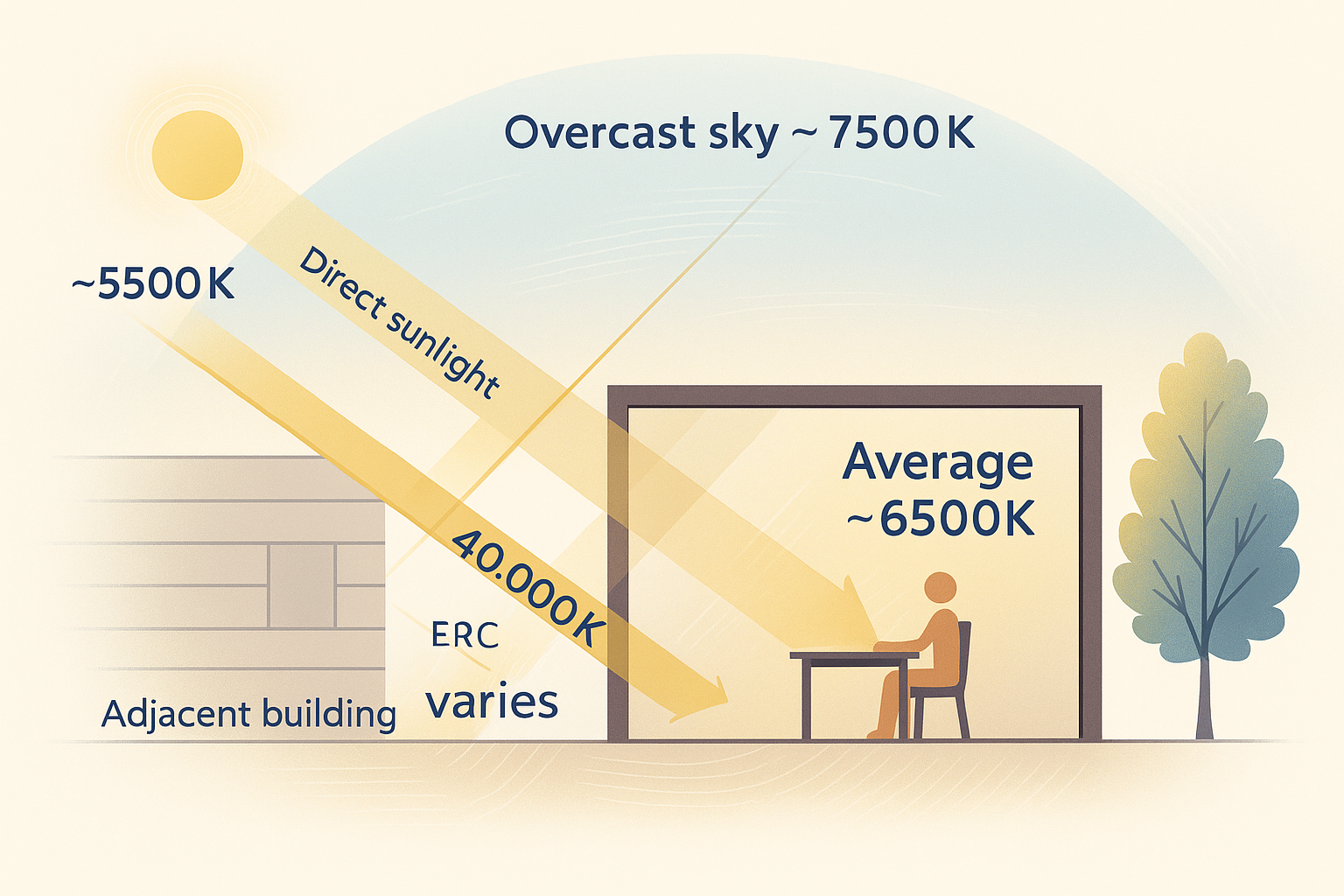 Overcast sky ~ 7500K

~5500K

Direct sunlight

Average ~6500K

40.000K

ERC

varies

Adjacent building